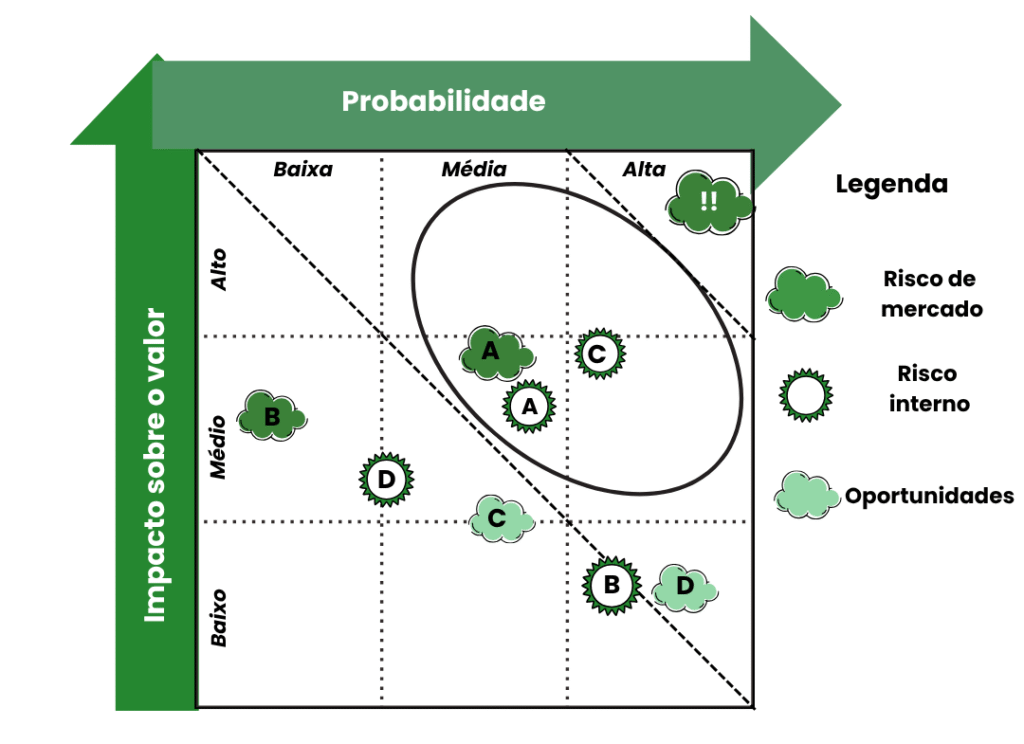 Probabilidade

Impacto sobre o valor

Baixa
Média
Alta

Alto
Médio
Baixo

!!
A
C
A
B
D
C
B
D

Legenda

Risco de mercado

Risco interno

Oportunidades